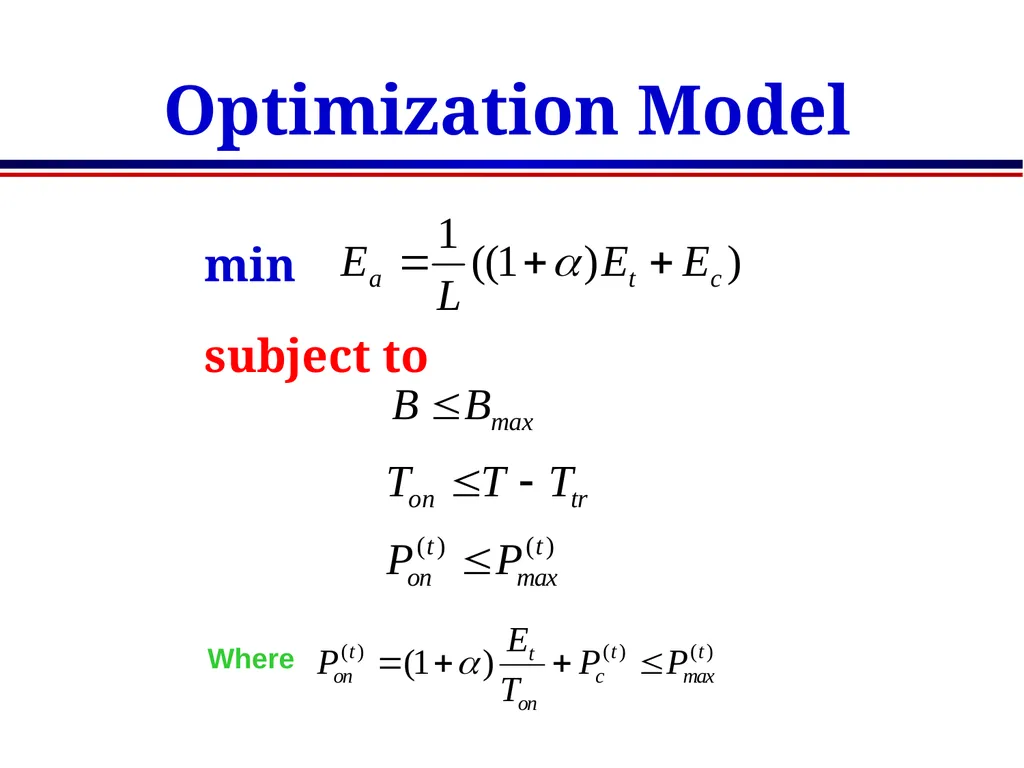 Optimization Model

min $E_a = \frac{1}{L}((1+\alpha)E_t + E_c)$

subject to

$B \leq B_{max}$

$T_{on} \leq T - T_{tr}$

$P_{on}^{(t)} \leq P_{max}^{(t)}$

Where $P_{on}^{(t)} = (1+\alpha)\frac{E_t}{T_{on}} + P_c^{(t)} \leq P_{max}^{(t)}$